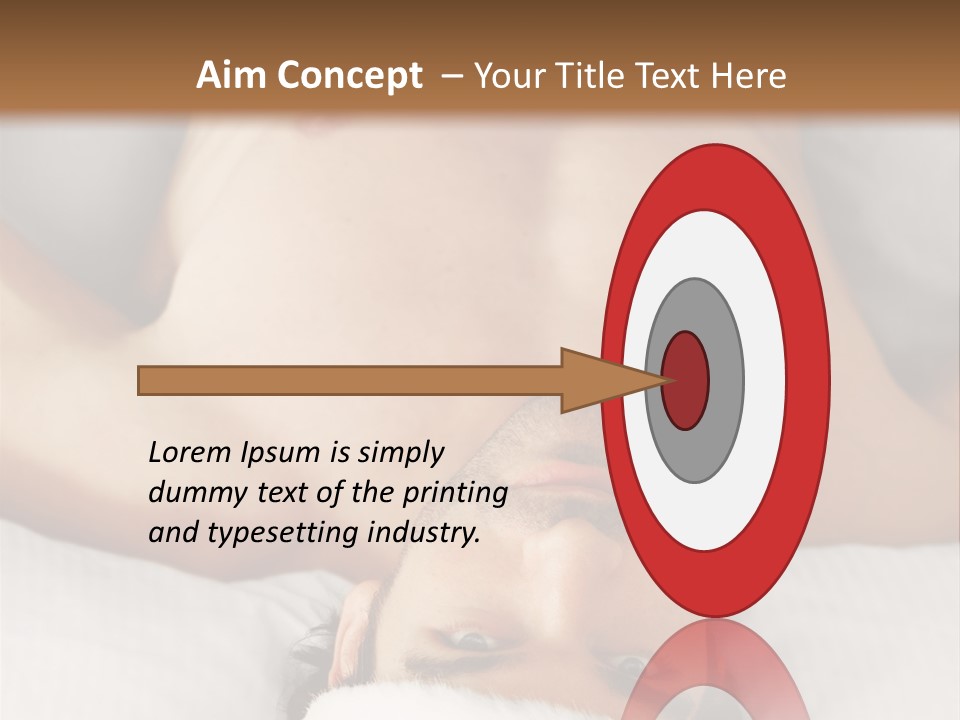 Aim Concept – Your Title Text Here

Lorem Ipsum is simply dummy text of the printing and typesetting industry.